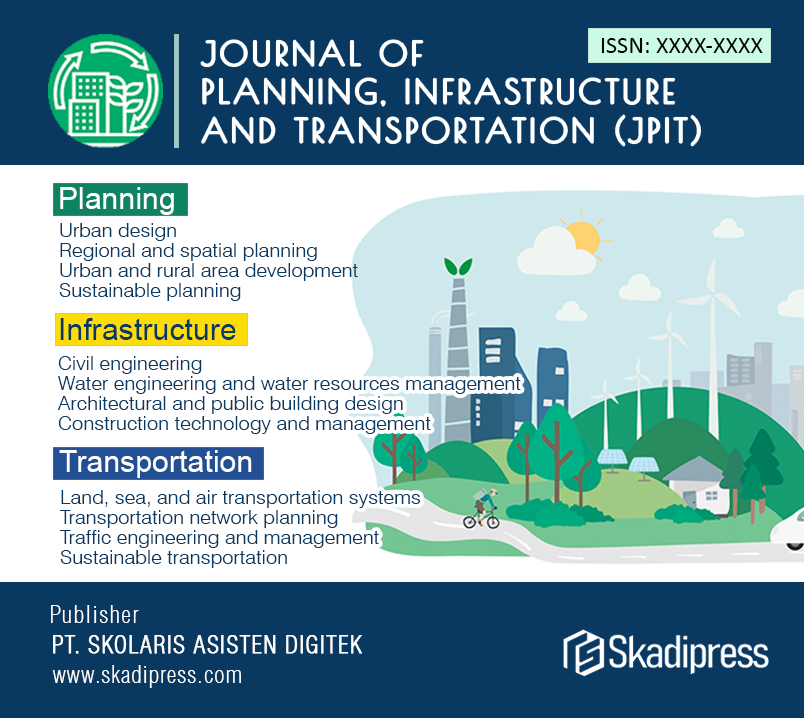 JOURNAL OF PLANNING, INFRASTRUCTURE AND TRANSPORTATION (JPIT)

ISSN: XXXX-XXXX

Planning
Urban design
Regional and spatial planning
Urban and rural area development
Sustainable planning

Infrastructure
Civil engineering
Water engineering and water resources management
Architectural and public building design
Construction technology and management

Transportation
Land, sea, and air transportation systems
Transportation network planning
Traffic engineering and management
Sustainable transportation

Publisher
PT. SKOLARIS ASISTEN DIGITEK
www.skadipress.com

Skadipress